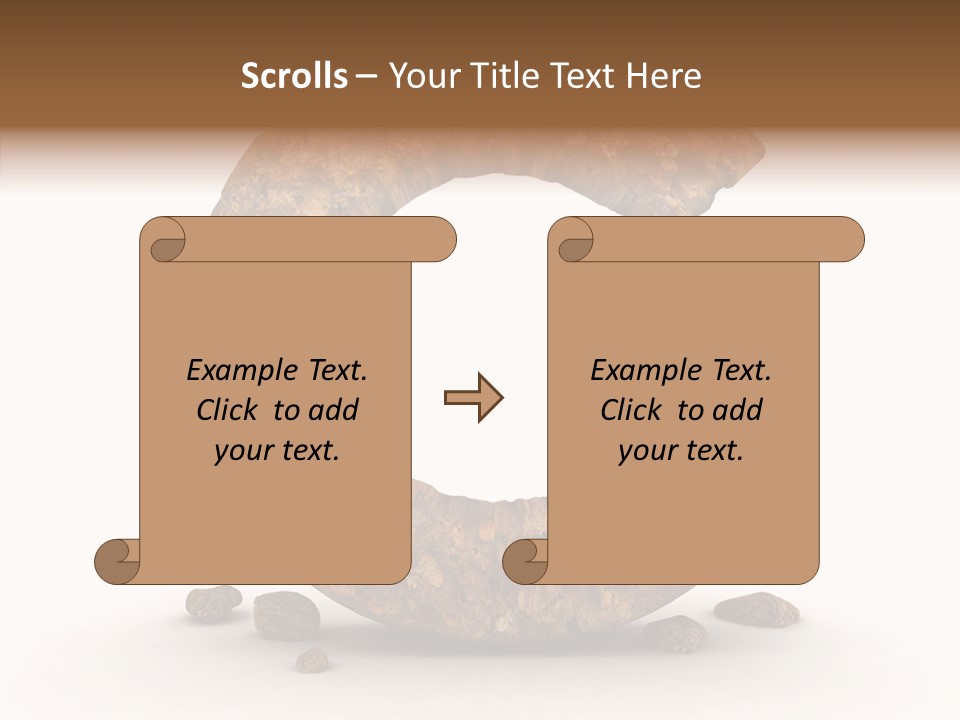 Scrolls – Your Title Text Here

Example Text. Click to add your text.

Example Text. Click to add your text.